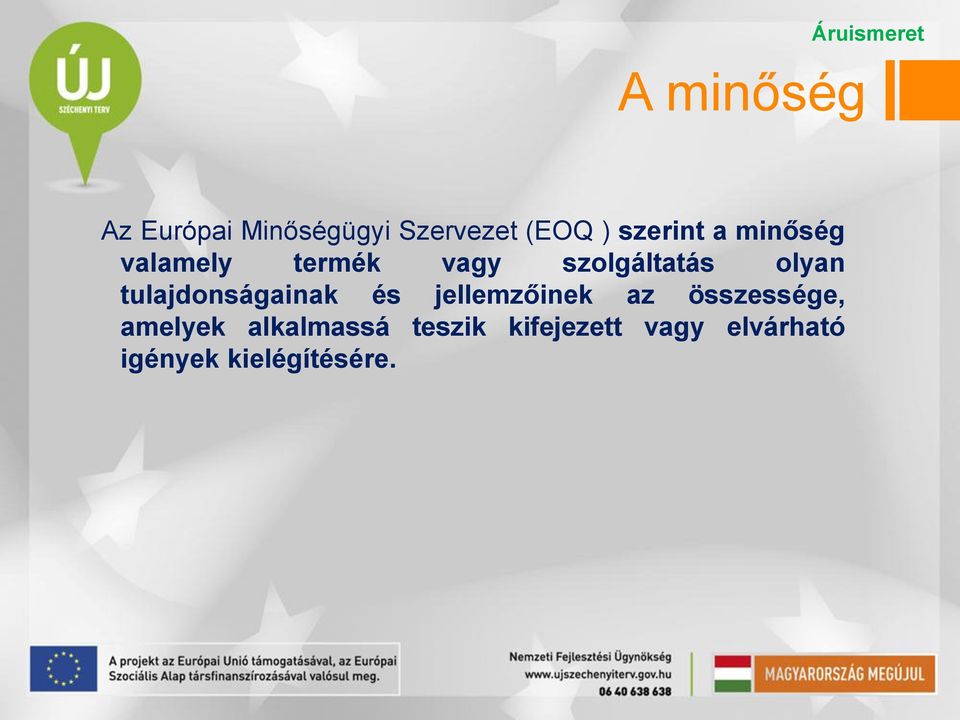 ÚJ
SZÉCHENYI TERV

Áruismeret

A minőség

Az Európai Minőségügyi Szervezet (EOQ ) szerint a minőség valamely termék vagy szolgáltatás olyan tulajdonságainak és jellemzőinek az összessége, amelyek alkalmassá teszik kifejezett vagy elvárható igények kielégítésére.

A projekt az Európai Unió támogatásával, az Európai Szociális Alap társfinanszírozásával valósul meg.

Nemzeti Fejlesztési Ügynökség
www.ujszechenyiterv.gov.hu
06 40 638 638

MAGYARORSZÁG MEGÚJUL